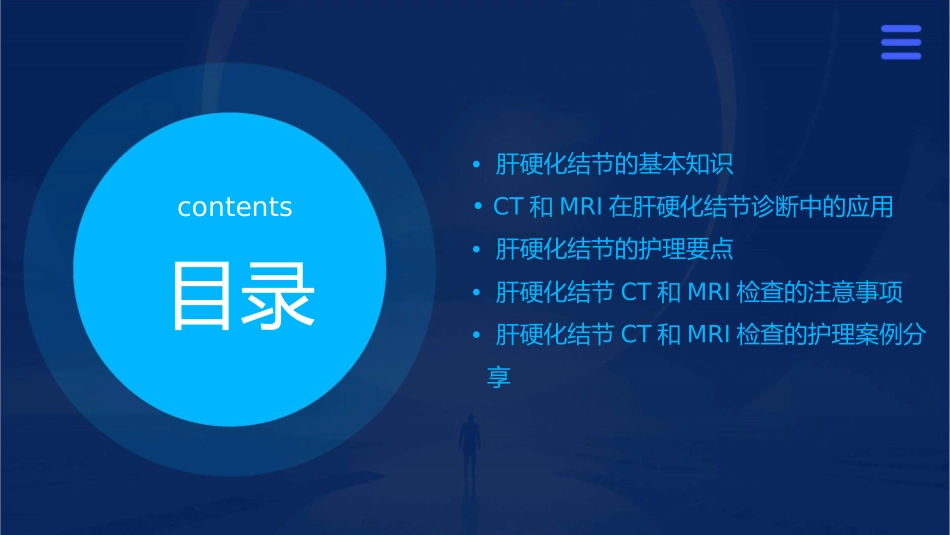 contents

目录

• 肝硬化结节的基本知识
• CT 和 MRI 在肝硬化结节诊断中的应用
• 肝硬化结节的护理要点
• 肝硬化结节 CT 和 MRI 检查的注意事项
• 肝硬化结节 CT 和 MRI 检查的护理案例分享